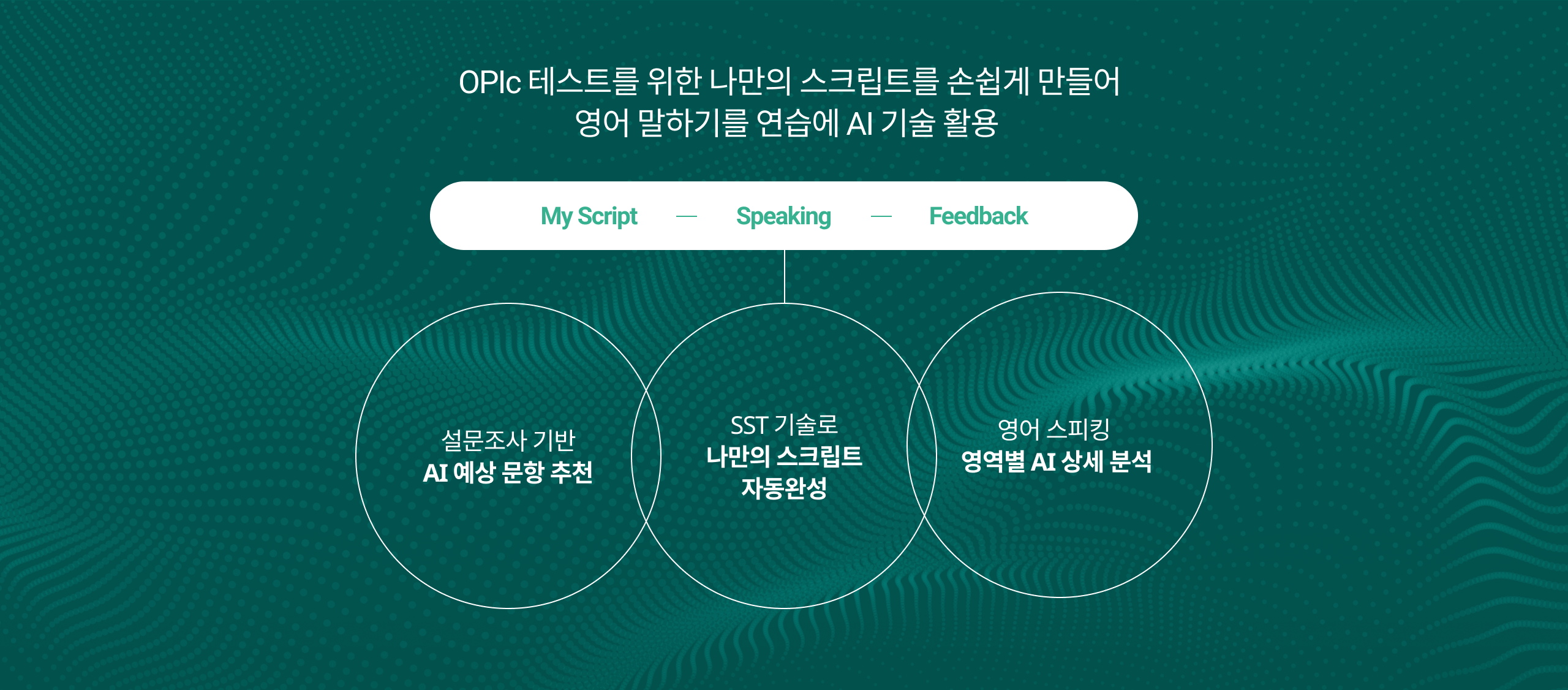 OPIc 테스트를 위한 나만의 스크립트를 손쉽게 만들어
영어 말하기를 연습에 AI 기술 활용

My Script — Speaking — Feedback

설문조사 기반
AI 예상 문항 추천

SST 기술로
나만의 스크립트
자동완성

영어 스피킹
영역별 AI 상세 분석